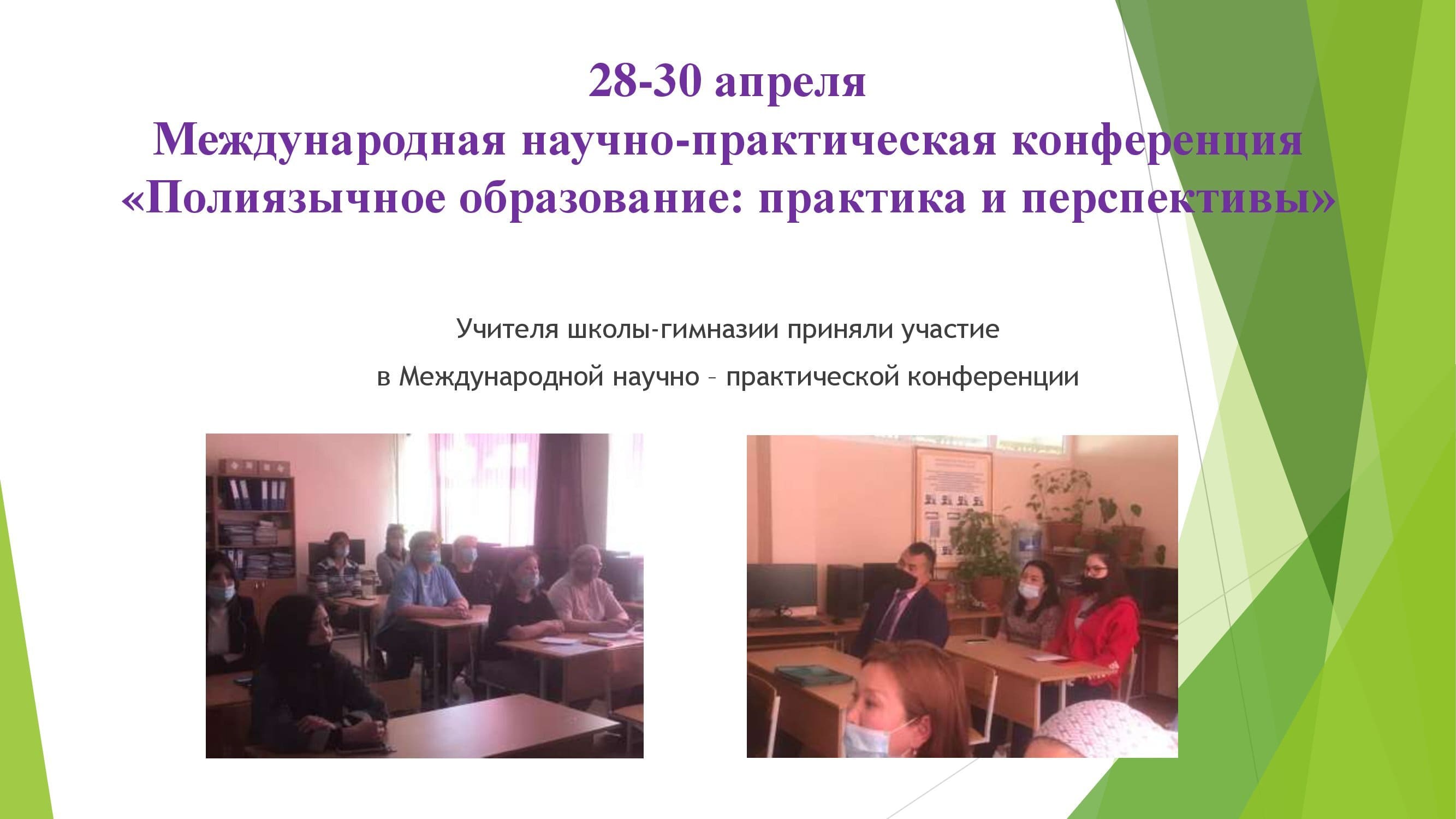 28-30 апреля
Международная научно-практическая конференция
«Полиязычное образование: практика и перспективы»

Учителя школы-гимназии приняли участие
в Международной научно – практической конференции